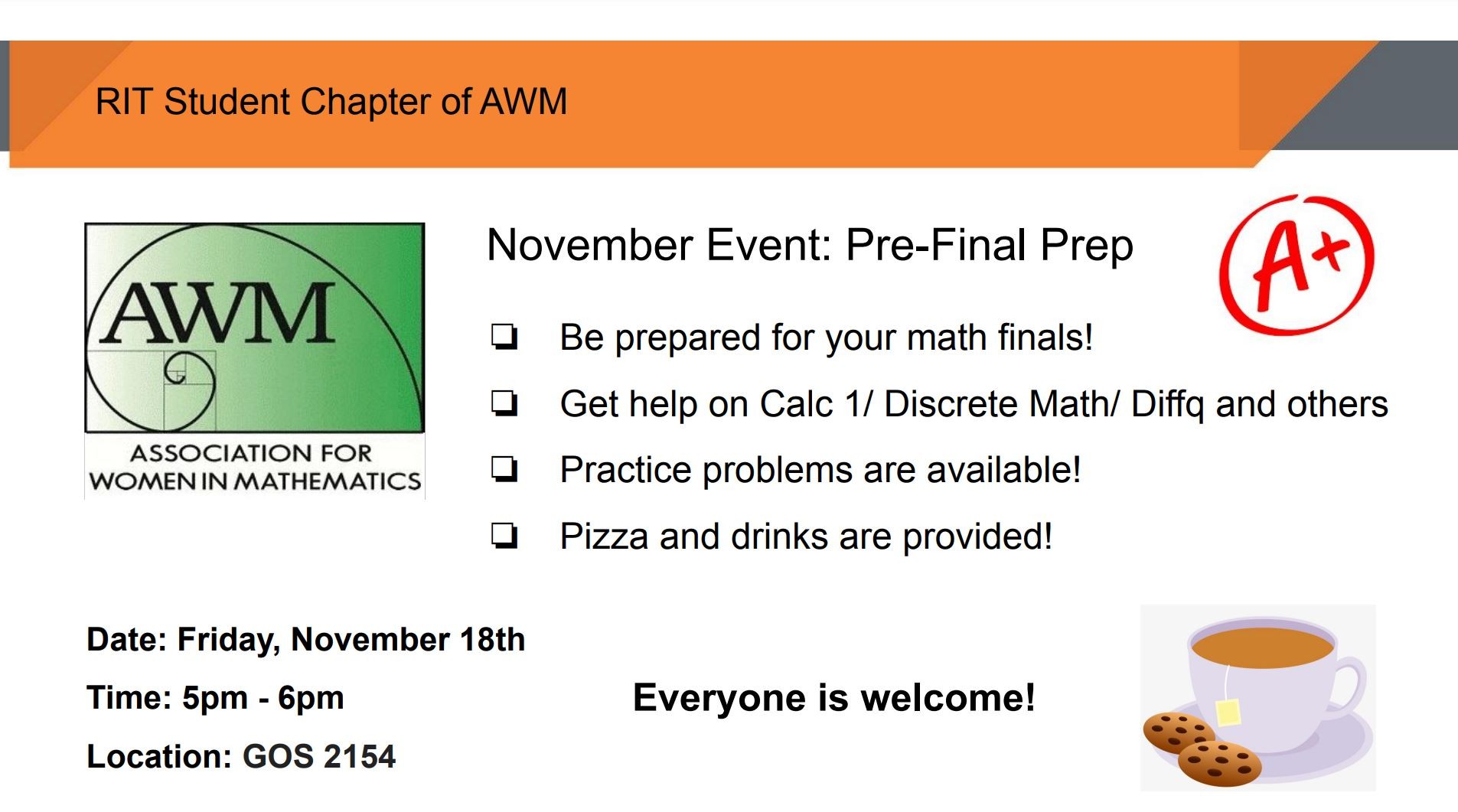 RIT Student Chapter of AWM

AWM

ASSOCIATION FOR WOMEN IN MATHEMATICS

November Event: Pre-Final Prep

A+

❏ Be prepared for your math finals!

❏ Get help on Calc 1/ Discrete Math/ Diffq and others

❏ Practice problems are available!

❏ Pizza and drinks are provided!

Date: Friday, November 18th

Time: 5pm - 6pm

Location: GOS 2154

Everyone is welcome!